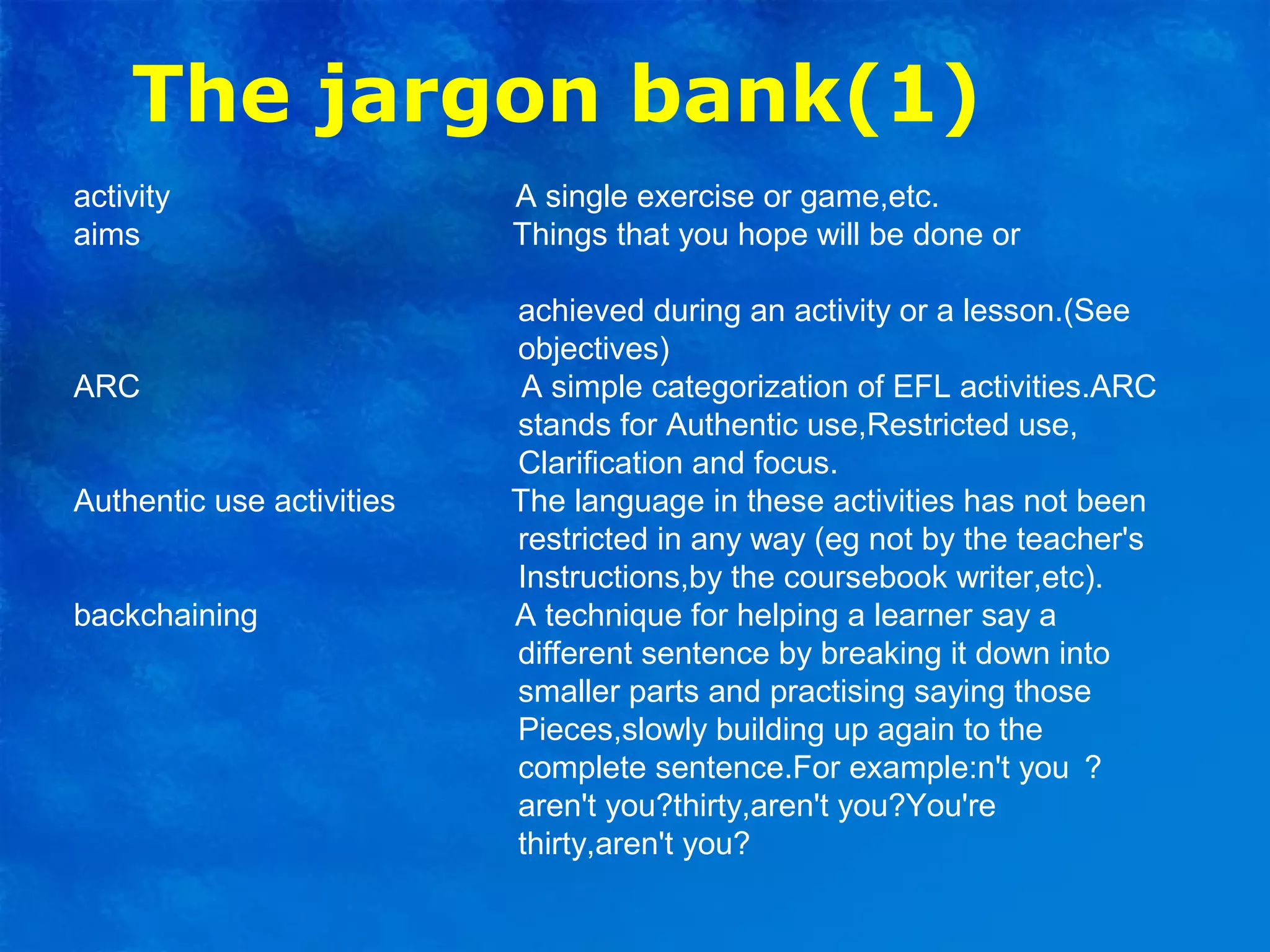 The jargon bank(1)

activity A single exercise or game,etc.
aims Things that you hope will be done or achieved during an activity or a lesson.(See objectives)
ARC A simple categorization of EFL activities.ARC stands for Authentic use,Restricted use, Clarification and focus.
Authentic use activities The language in these activities has not been restricted in any way (eg not by the teacher's Instructions,by the coursebook writer,etc).
backchaining A technique for helping a learner say a different sentence by breaking it down into smaller parts and practising saying those Pieces,slowly building up again to the complete sentence.For example:n't you ? aren't you?thirty,aren't you?You're thirty,aren't you?